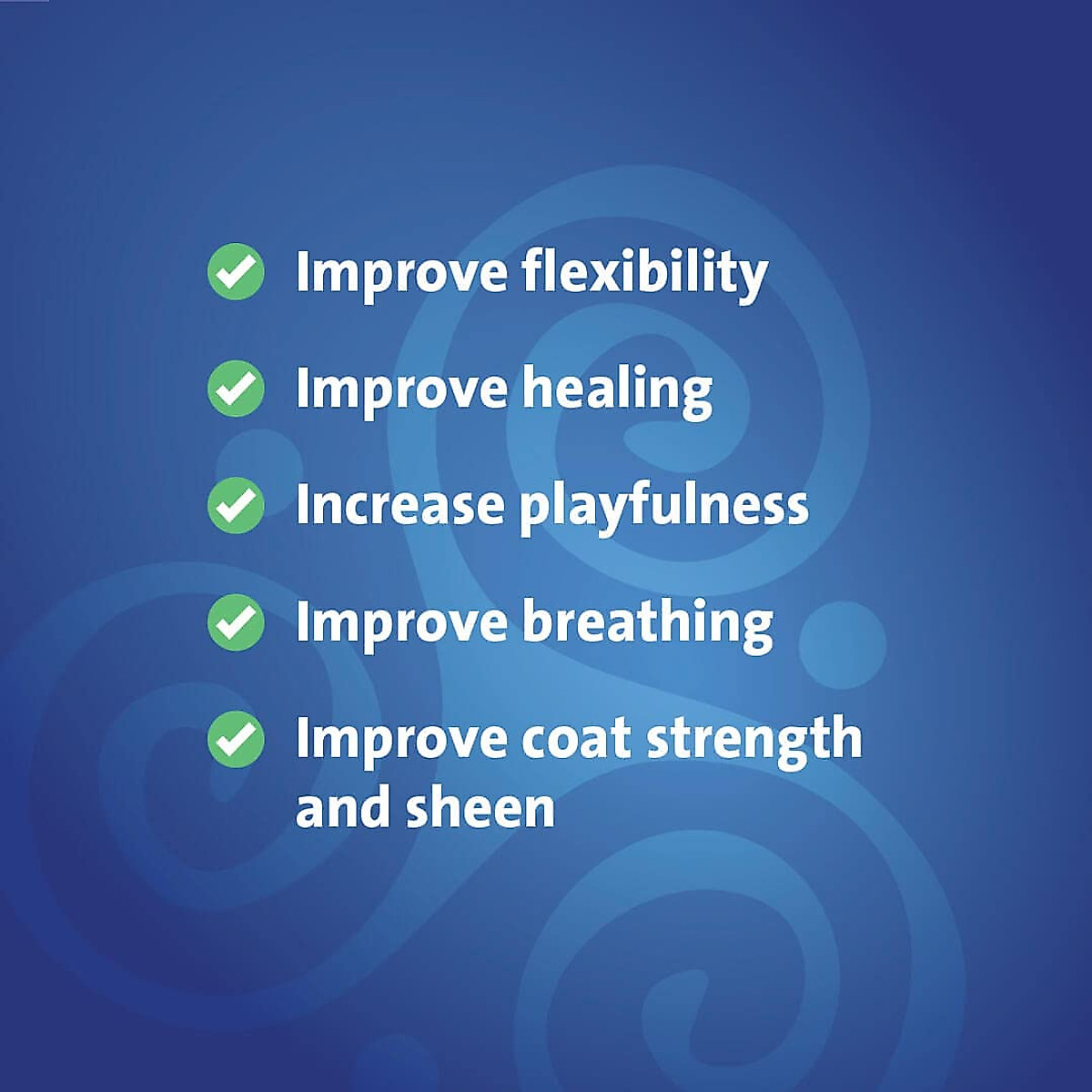 Improve flexibility

Improve healing

Increase playfulness

Improve breathing

Improve coat strength and sheen